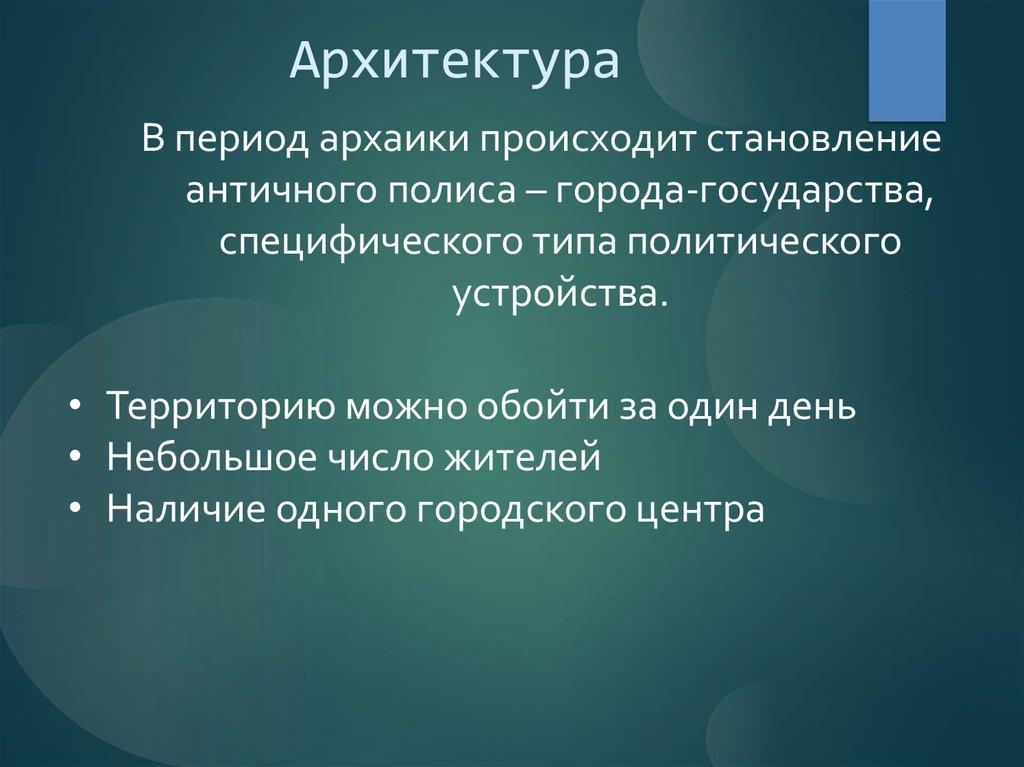 Архитектура

В период архаики происходит становление античного полиса – города-государства, специфического типа политического устройства.

• Территорию можно обойти за один день
• Небольшое число жителей
• Наличие одного городского центра